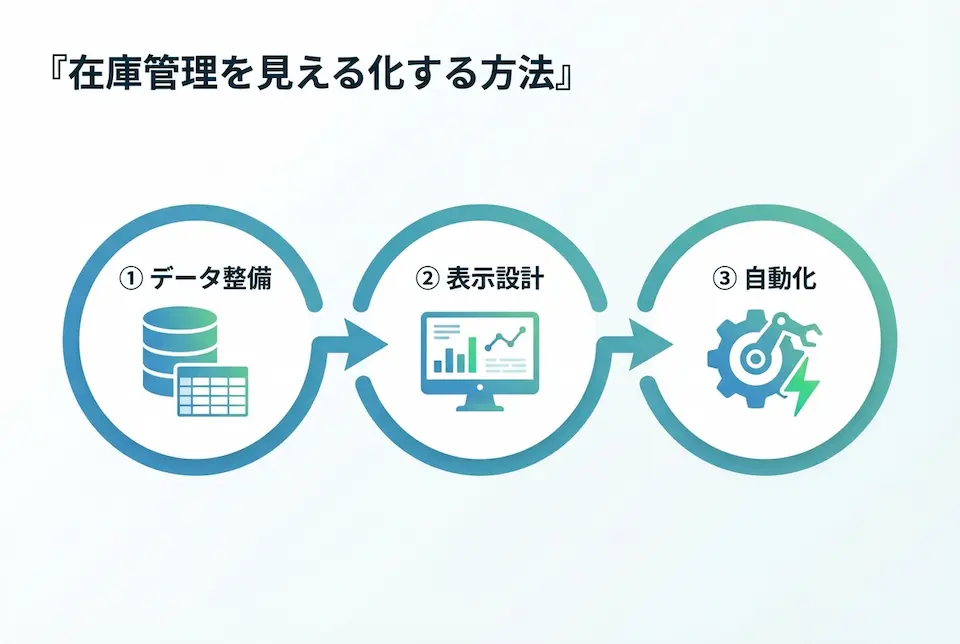 『在庫管理を見える化する方法』

① データ整備

② 表示設計

③ 自動化